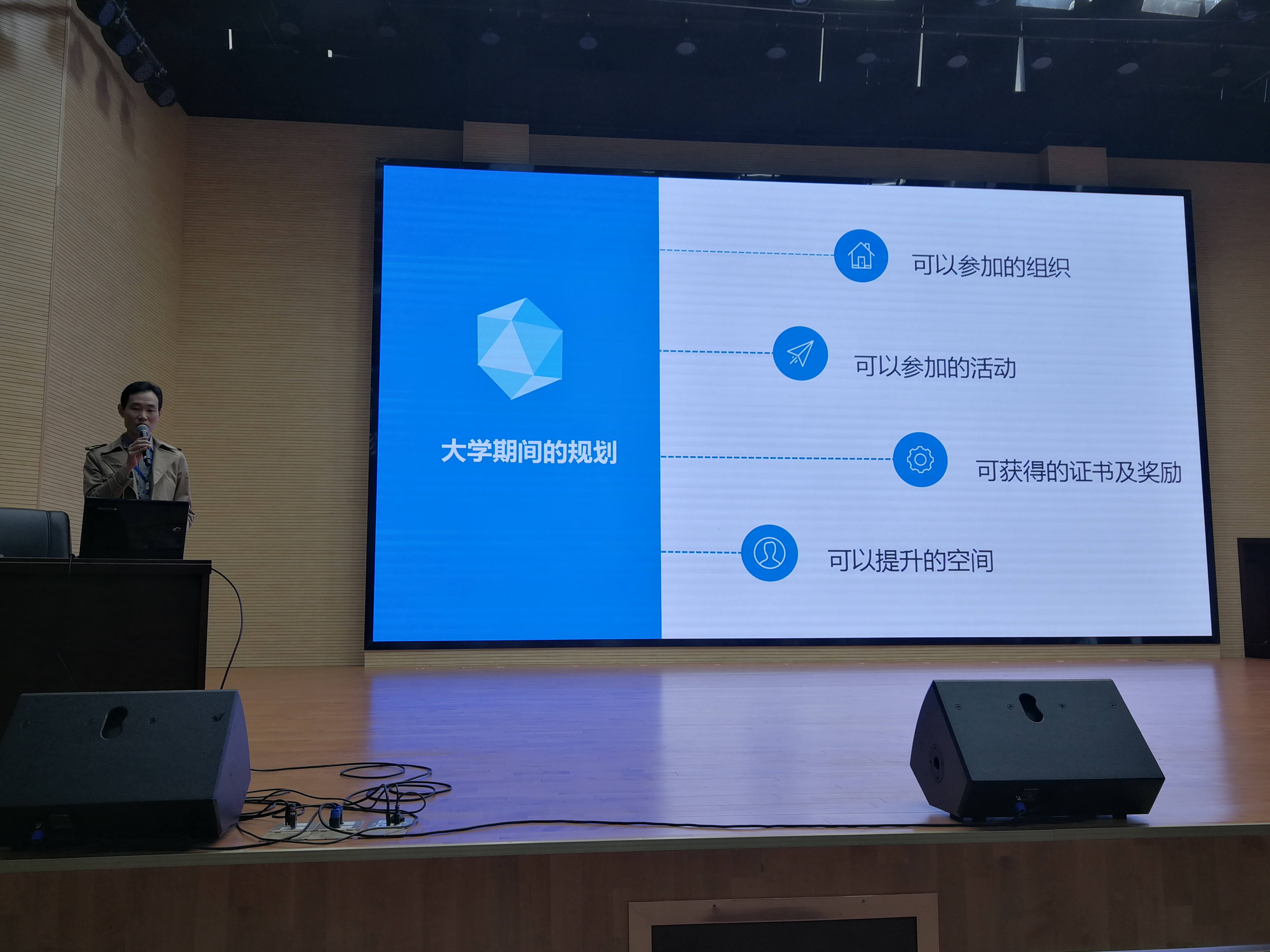 大学期间的规划

可以参加的组织

可以参加的活动

可获得的证书及奖励

可以提升的空间